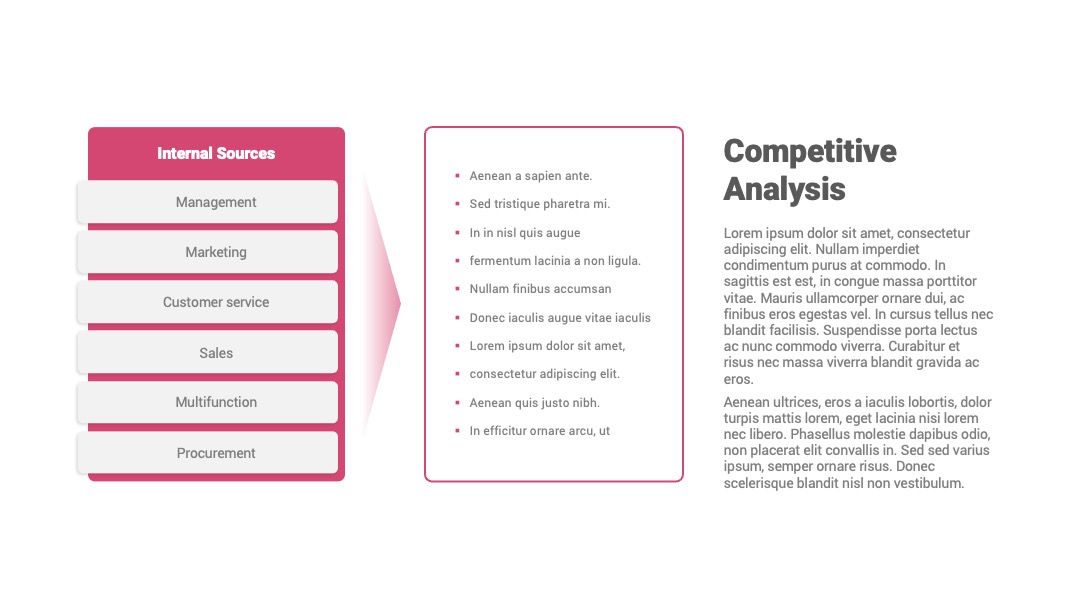 Internal Sources

Management

Marketing

Customer service

Sales

Multifunction

Procurement

- Aenean a sapien ante.
- Sed tristique pharetra mi.
- In in nisl quis augue
- fermentum lacinia a non ligula.
- Nullam finibus accumsan
- Donec iaculis augue vitae iaculis
- Lorem ipsum dolor sit amet,
- consectetur adipiscing elit.
- Aenean quis justo nibh.
- In efficitur ornare arcu, ut

Competitive Analysis

Lorem ipsum dolor sit amet, consectetur adipiscing elit. Nullam imperdiet condimentum purus at commodo. In sagittis est est, in congue massa porttitor vitae. Mauris ullamcorper ornare dui, ac finibus eros egestas vel. In cursus tellus nec blandit facilisis. Suspendisse porta lectus ac nunc commodo viverra. Curabitur et risus nec massa viverra blandit gravida ac eros.

Aenean ultrices, eros a iaculis lobortis, dolor turpis mattis lorem, eget lacinia nisi lorem nec libero. Phasellus molestie dapibus odio, non placerat elit convallis in. Sed sed varius ipsum, semper ornare risus. Donec scelerisque blandit nisl non vestibulum.